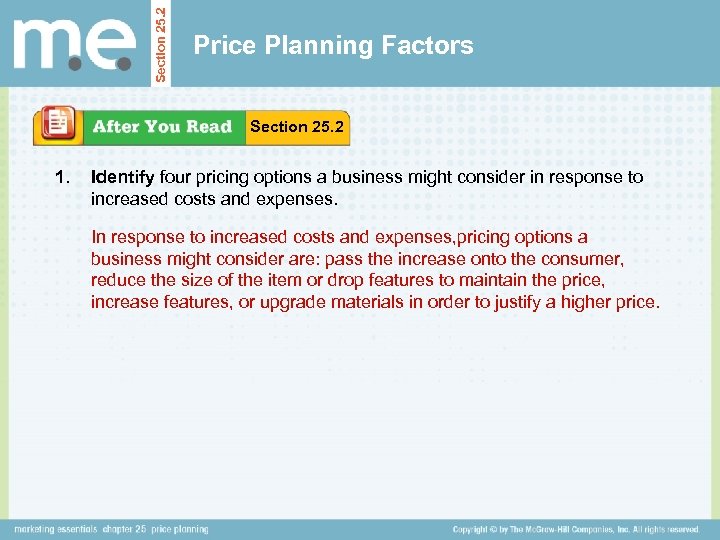 m.e.

Section 25.2

Price Planning Factors

After You Read

Section 25.2

1. Identify four pricing options a business might consider in response to increased costs and expenses.

In response to increased costs and expenses,pricing options a business might consider are: pass the increase onto the consumer, reduce the size of the item or drop features to maintain the price, increase features, or upgrade materials in order to justify a higher price.

marketing essentials chapter 25 price planning

Copyright © by The McGraw-Hill Companies, Inc. All rights reserved.